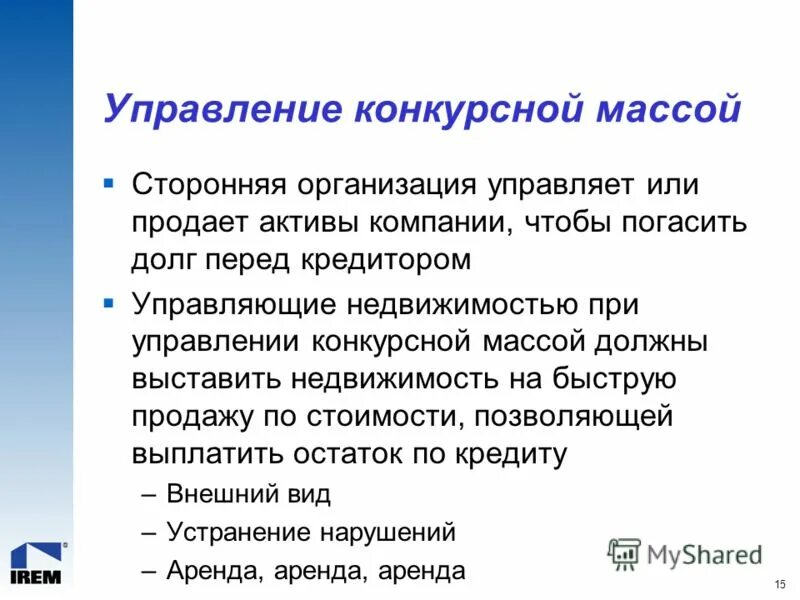 Управление конкурсной массой

▪ Сторонняя организация управляет или продает активы компании, чтобы погасить долг перед кредитором

▪ Управляющие недвижимостью при управлении конкурсной массой должны выставить недвижимость на быструю продажу по стоимости, позволяющей выплатить остаток по кредиту
– Внешний вид
– Устранение нарушений
– Аренда, аренда, аренда

IREM

MyShared

15